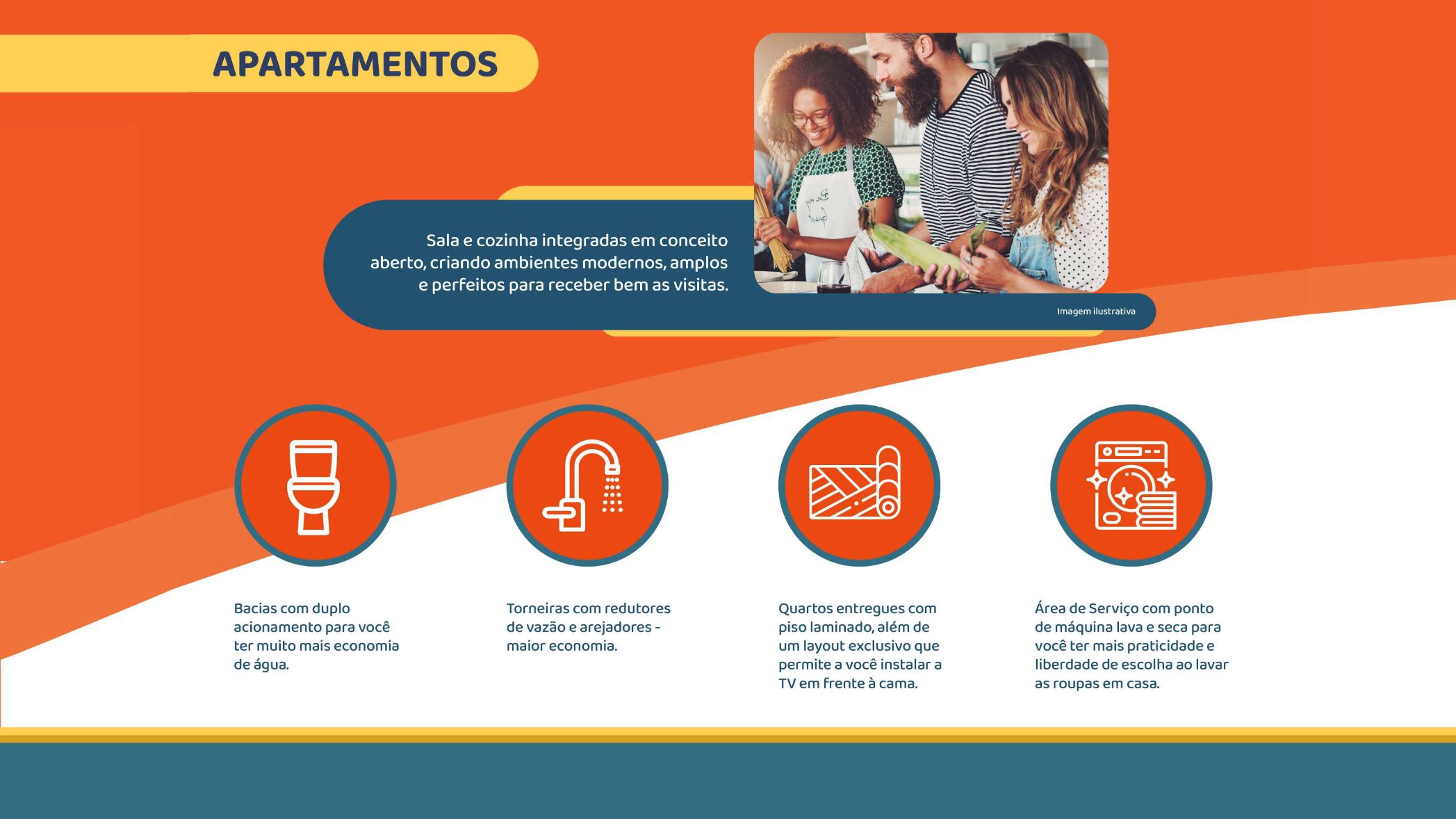 APARTAMENTOS

Sala e cozinha integradas em conceito aberto, criando ambientes modernos, amplos e perfeitos para receber bem as visitas.

Imagem ilustrativa

Bacias com duplo acionamento para você ter muito mais economia de água.

Torneiras com redutores de vazão e arejadores - maior economia.

Quartos entregues com piso laminado, além de um layout exclusivo que permite a você instalar a TV em frente à cama.

Área de Serviço com ponto de máquina lava e seca para você ter mais praticidade e liberdade de escolha ao lavar as roupas em casa.